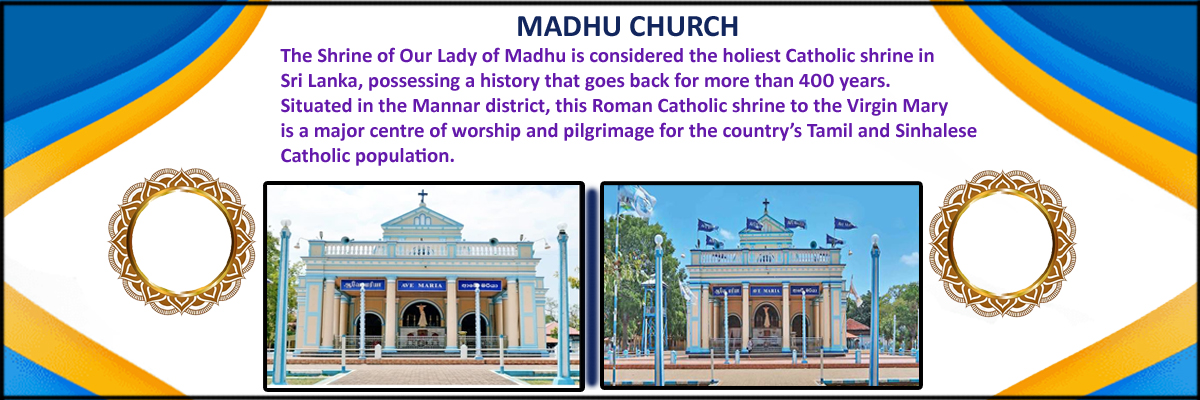 MADHU CHURCH

The Shrine of Our Lady of Madhu is considered the holiest Catholic shrine in Sri Lanka, possessing a history that goes back for more than 400 years. Situated in the Mannar district, this Roman Catholic shrine to the Virgin Mary is a major centre of worship and pilgrimage for the country's Tamil and Sinhalese Catholic population.

AVE MARIA